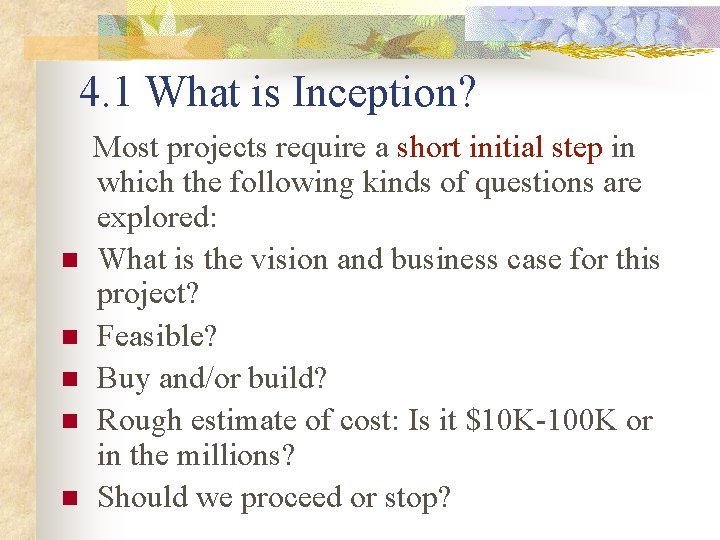 4.1 What is Inception?

Most projects require a short initial step in which the following kinds of questions are explored:

- What is the vision and business case for this project?
- Feasible?
- Buy and/or build?
- Rough estimate of cost: Is it \$10K-100K or in the millions?
- Should we proceed or stop?